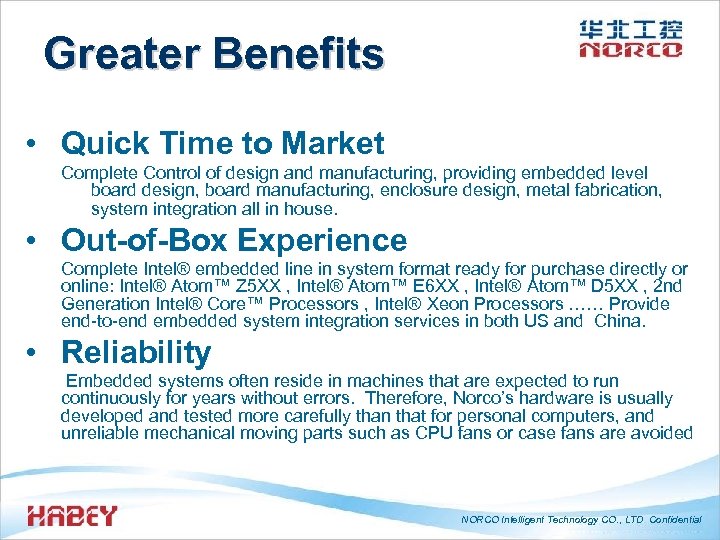 Greater Benefits

华北工控
NORCO

• Quick Time to Market

Complete Control of design and manufacturing, providing embedded level board design, board manufacturing, enclosure design, metal fabrication, system integration all in house.

• Out-of-Box Experience

Complete Intel® embedded line in system format ready for purchase directly or online: Intel® Atom™ Z5XX , Intel® Atom™ E6XX , Intel® Atom™ D5XX , 2nd Generation Intel® Core™ Processors , Intel® Xeon Processors …… Provide end-to-end embedded system integration services in both US and China.

• Reliability

Embedded systems often reside in machines that are expected to run continuously for years without errors. Therefore, Norco's hardware is usually developed and tested more carefully than that for personal computers, and unreliable mechanical moving parts such as CPU fans or case fans are avoided

HABEY

NORCO Intelligent Technology CO., LTD Confidential